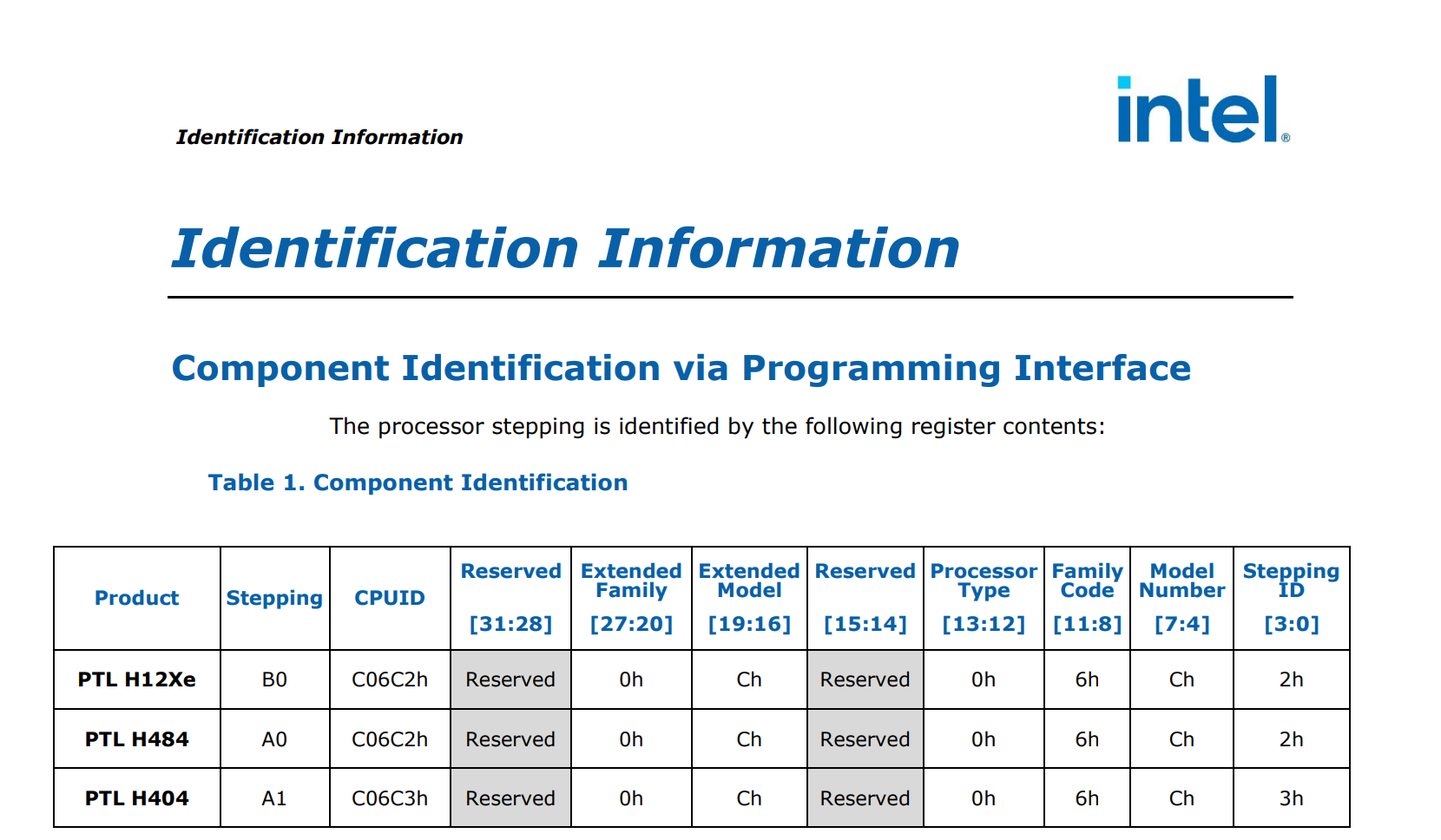 Identification Information

intel®

Identification Information

Component Identification via Programming Interface

The processor stepping is identified by the following register contents:

Table 1. Component Identification

| Product | Stepping | CPUID | Reserved [31:28] | Extended Family [27:20] | Extended Model [19:16] | Reserved [15:14] | Processor Type [13:12] | Family Code [11:8] | Model Number [7:4] | Stepping ID [3:0] |
|---|---|---|---|---|---|---|---|---|---|---|
| PTL H12Xe | B0 | C06C2h | Reserved | 0h | Ch | Reserved | 0h | 6h | Ch | 2h |
| PTL H484 | A0 | C06C2h | Reserved | 0h | Ch | Reserved | 0h | 6h | Ch | 2h |
| PTL H404 | A1 | C06C3h | Reserved | 0h | Ch | Reserved | 0h | 6h | Ch | 3h |